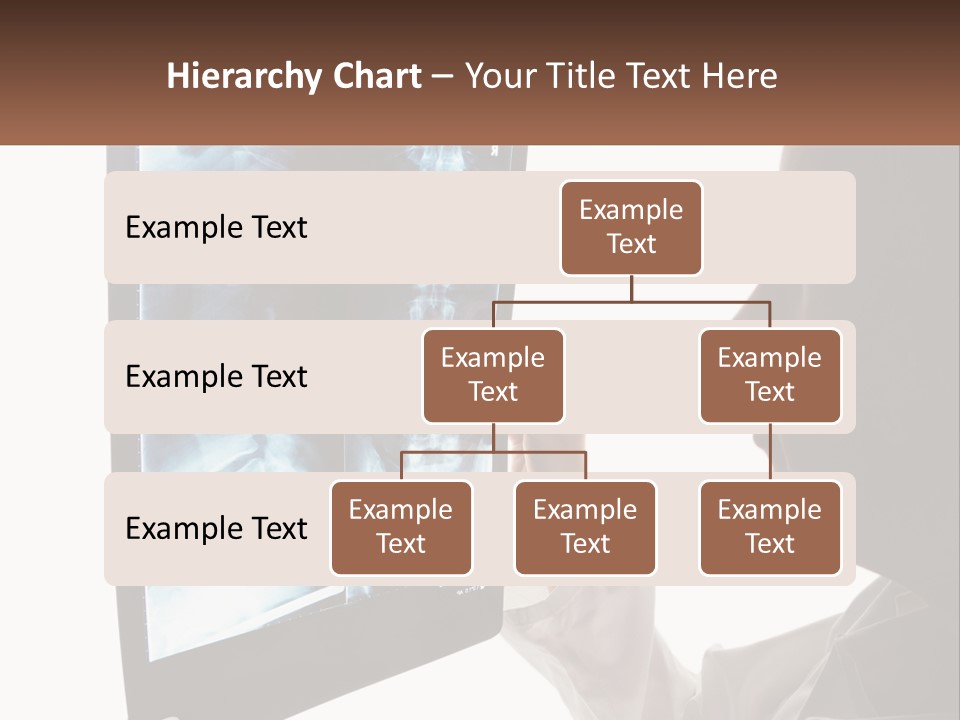 Hierarchy Chart – Your Title Text Here

Example Text

Example Text

Example Text

Example Text

Example Text

Example Text

Example Text

Example Text

Example Text